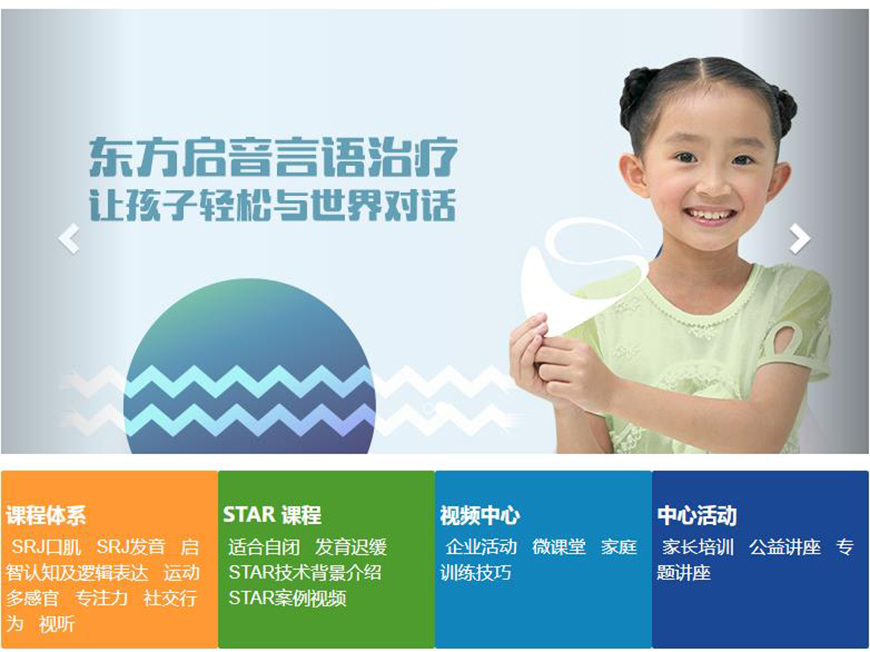 东方启音言语治疗
让孩子轻松与世界对话

课程体系
SRJ口肌 SRJ发音 启智认知及逻辑表达 运动多感官 专注力 社交行为 视听

STAR 课程
适合自闭 发育迟缓
STAR技术背景介绍
STAR案例视频

视频中心
企业活动 微课堂 家庭训练技巧

中心活动
家长培训 公益讲座 专题讲座